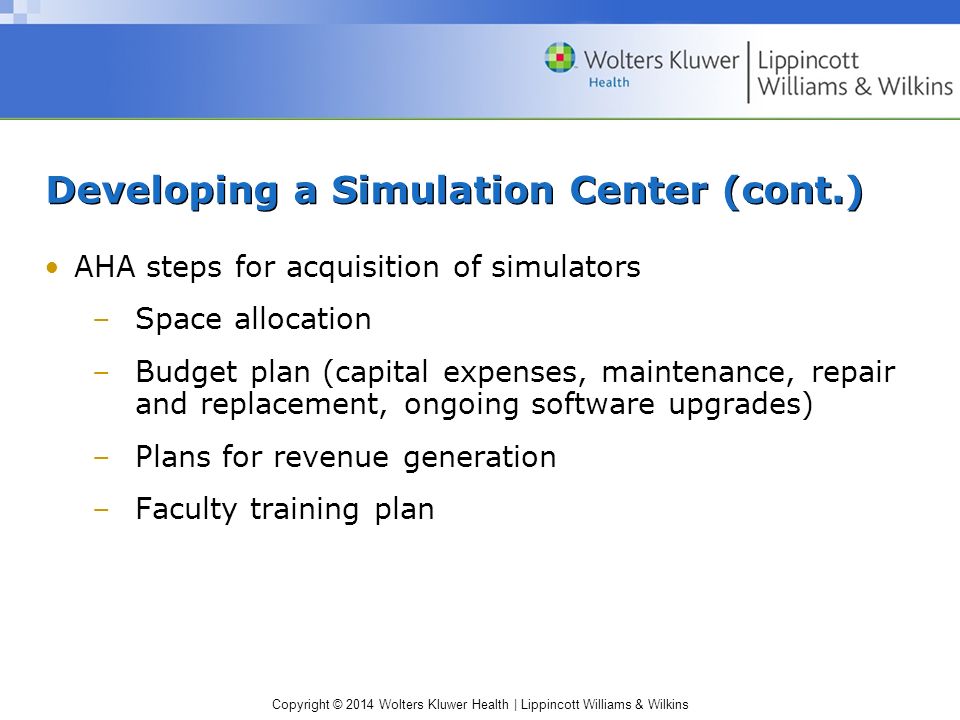 Wolters Kluwer Health | Lippincott Williams & Wilkins

Developing a Simulation Center (cont.)

• AHA steps for acquisition of simulators
– Space allocation
– Budget plan (capital expenses, maintenance, repair and replacement, ongoing software upgrades)
– Plans for revenue generation
– Faculty training plan

Copyright © 2014 Wolters Kluwer Health | Lippincott Williams & Wilkins